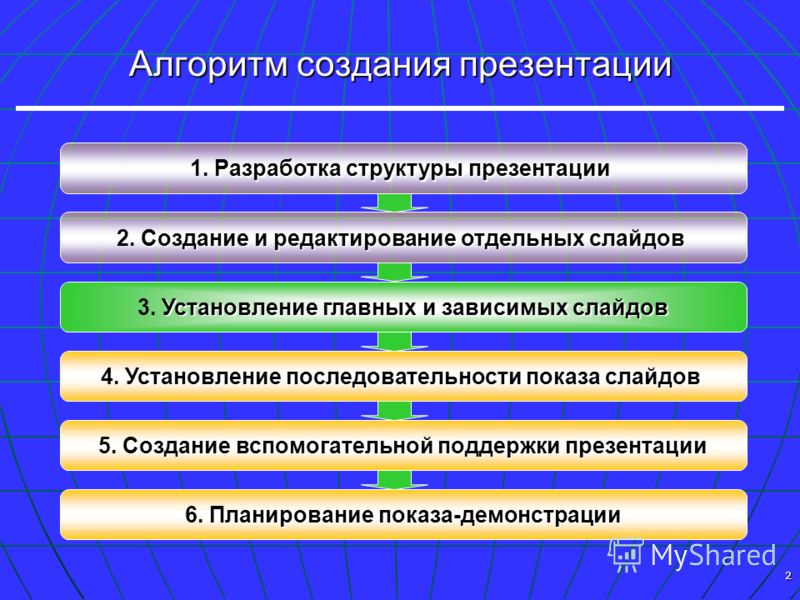 Алгоритм создания презентации

1. Разработка структуры презентации

2. Создание и редактирование отдельных слайдов

3. Установление главных и зависимых слайдов

4. Установление последовательности показа слайдов

5. Создание вспомогательной поддержки презентации

6. Планирование показа-демонстрации

MyShared

2